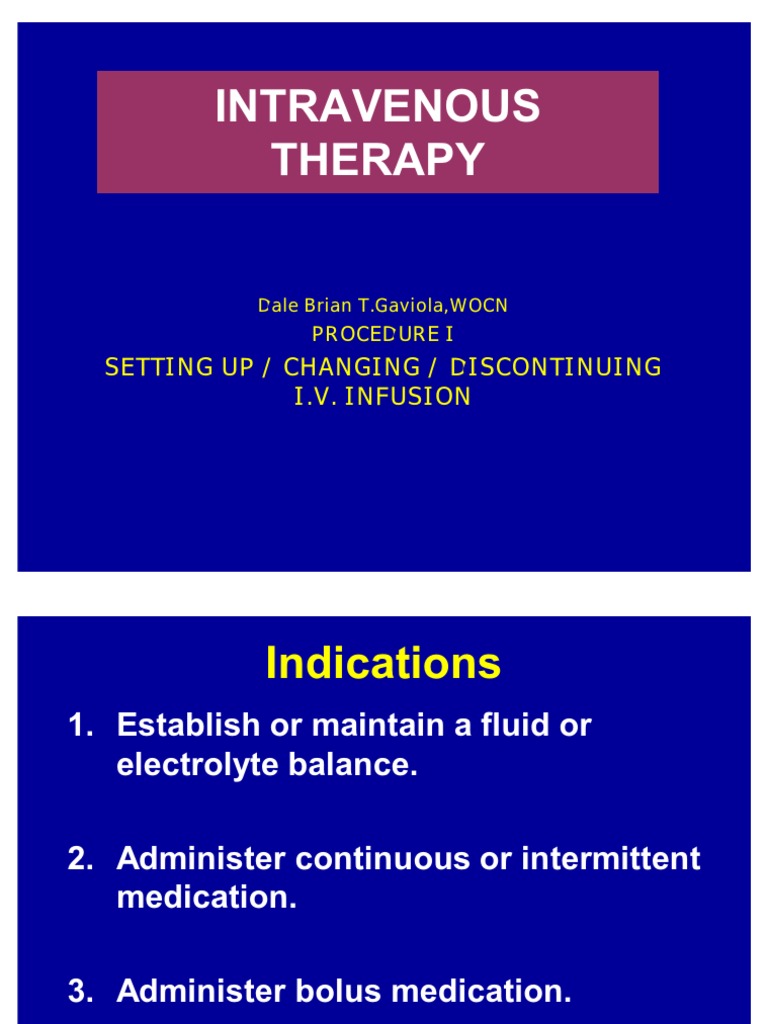 INTRAVENOUS THERAPY

Dale Brian T.Gaviola,WOCN
PROCEDURE I
SETTING UP / CHANGING / DISCONTINUING I.V. INFUSION

Indications

1. Establish or maintain a fluid or electrolyte balance.

2. Administer continuous or intermittent medication.

3. Administer bolus medication.